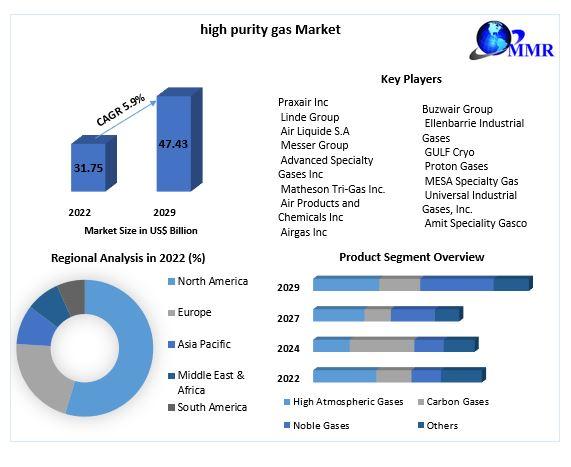 high purity gas Market

MMR

CAGR 5.9%

31.75

47.43

2022

2029

Market Size in US$ Billion

Key Players

Praxair Inc
Linde Group
Air Liquide S.A
Messer Group
Advanced Specialty Gases Inc
Matheson Tri-Gas Inc.
Air Products and Chemicals Inc
Airgas Inc

Buzwair Group
Ellenbarrie Industrial Gases
GULF Cryo
Proton Gases
MESA Specialty Gas
Universal Industrial Gases, Inc.
Amit Speciality Gasco

Regional Analysis in 2022 (%)

North America
Europe
Asia Pacific
Middle East & Africa
South America

Product Segment Overview

2029
2027
2024
2022

High Atmospheric Gases
Carbon Gases
Noble Gases
Others